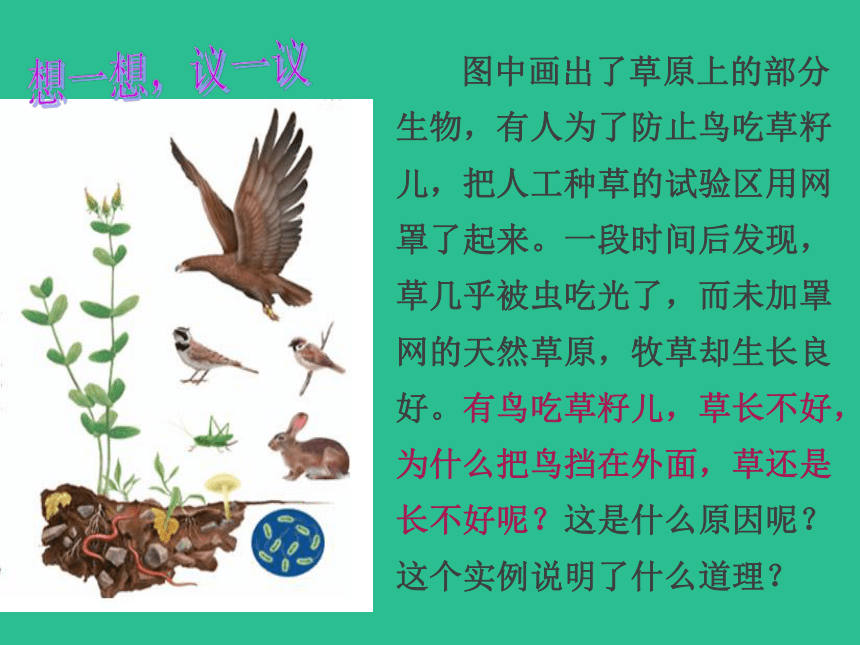 想一想，议一议

图中画出了草原上的部分生物，有人为了防止鸟吃草籽儿，把人工种草的试验区用网罩了起来。一段时间后发现，草几乎被虫吃光了，而未加罩网的天然草原，牧草却生长良好。有鸟吃草籽儿，草长不好，为什么把鸟挡在外面，草还是长不好呢？这是什么原因呢？这个实例说明了什么道理？